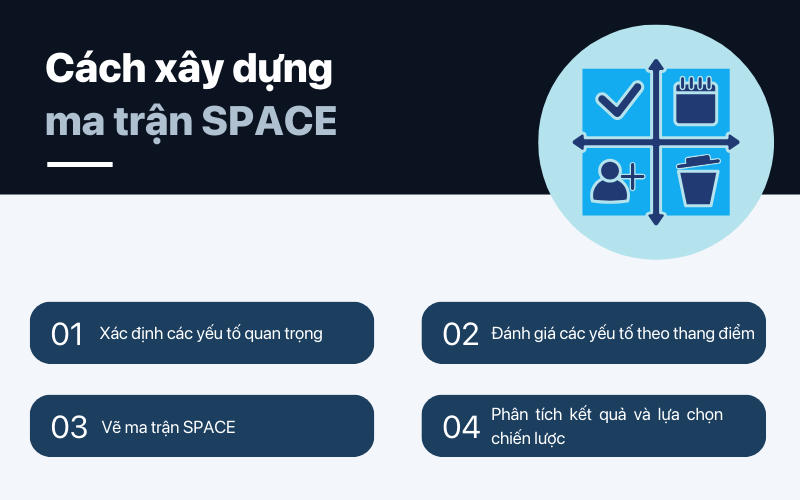 Cách xây dựng
ma trận SPACE

01 Xác định các yếu tố quan trọng

02 Đánh giá các yếu tố theo thang điểm

03 Vẽ ma trận SPACE

04 Phân tích kết quả và lựa chọn chiến lược